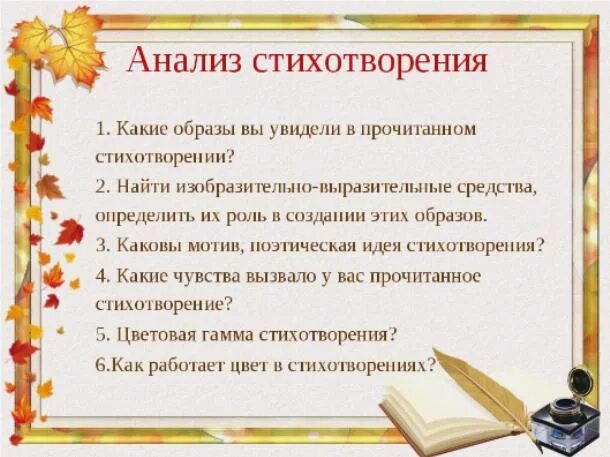 Анализ стихотворения

1. Какие образы вы увидели в прочитанном стихотворении?

2. Найти изобразительно-выразительные средства, определить их роль в создании этих образов.

3. Каковы мотив, поэтическая идея стихотворения?

4. Какие чувства вызвало у вас прочитанное стихотворение?

5. Цветовая гамма стихотворения?

6.Как работает цвет в стихотворениях?